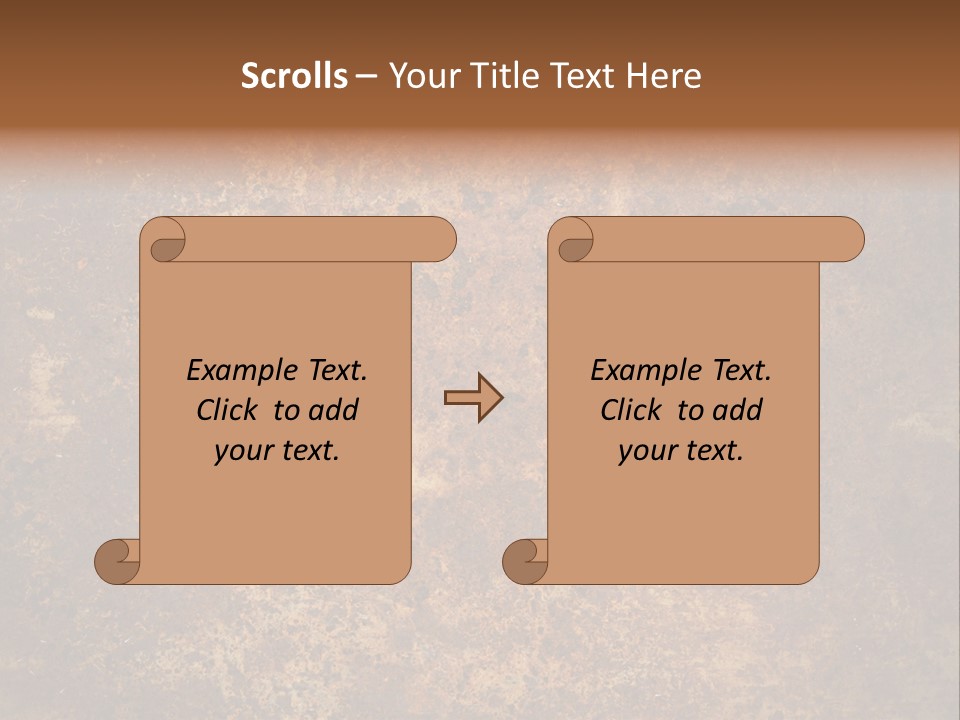 Scrolls – Your Title Text Here

Example Text. Click to add your text.

Example Text. Click to add your text.